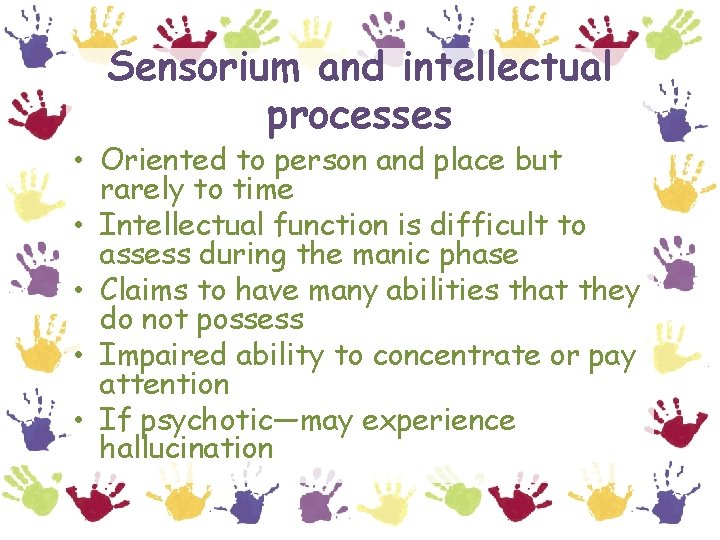 Sensorium and intellectual processes

• Oriented to person and place but rarely to time
• Intellectual function is difficult to assess during the manic phase
• Claims to have many abilities that they do not possess
• Impaired ability to concentrate or pay attention
• If psychotic—may experience hallucination